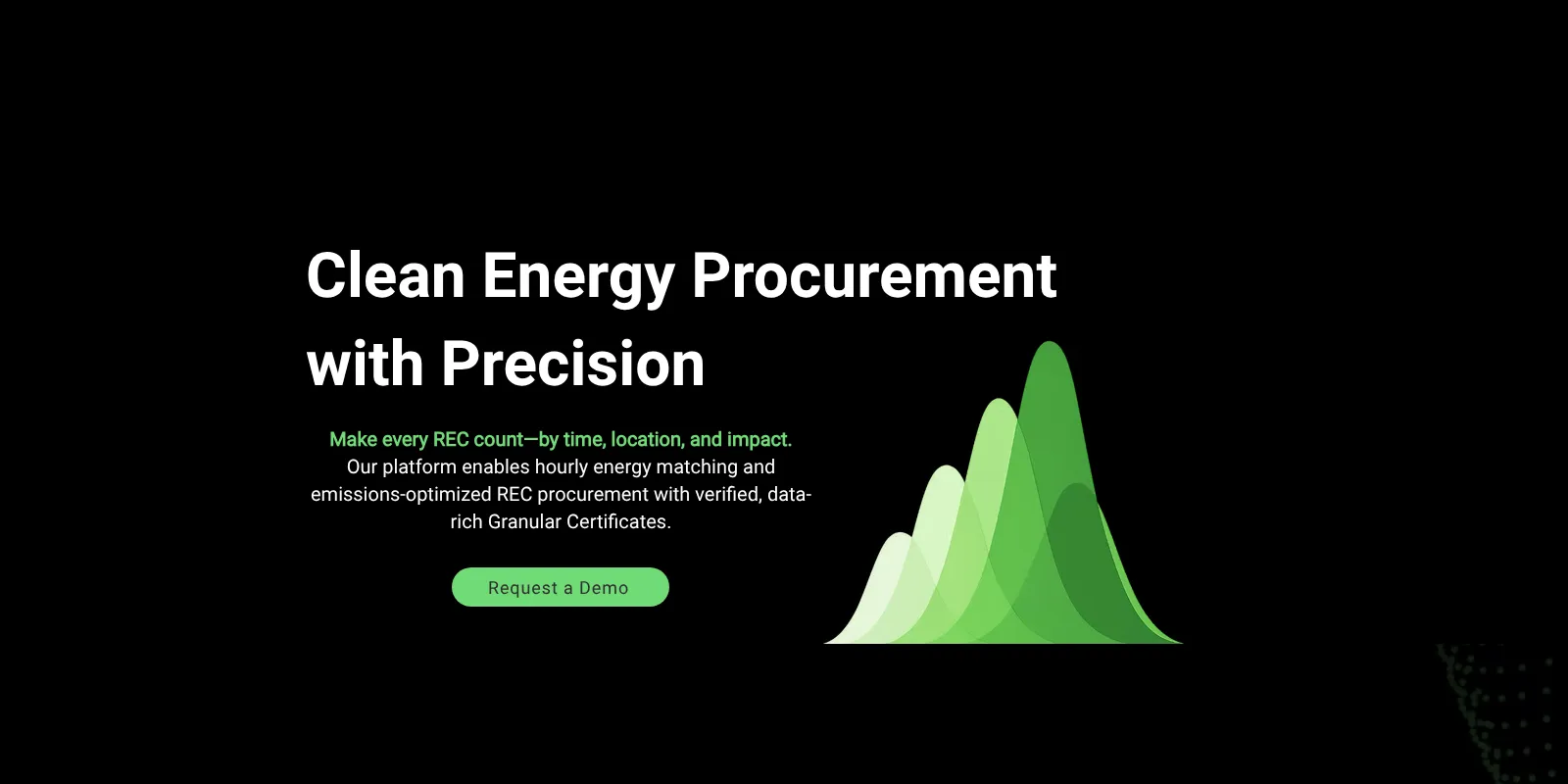 Clean Energy Procurement with Precision

Make every REC count—by time, location, and impact.
Our platform enables hourly energy matching and emissions-optimized REC procurement with verified, data-rich Granular Certificates.

Request a Demo